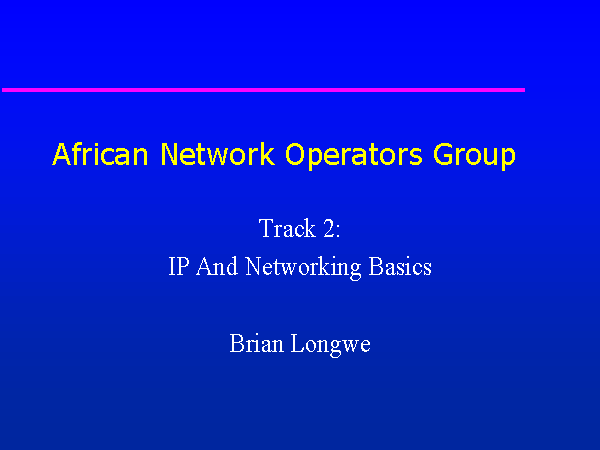 African Network Operators Group

Track 2:
IP And Networking Basics

Brian Longwe